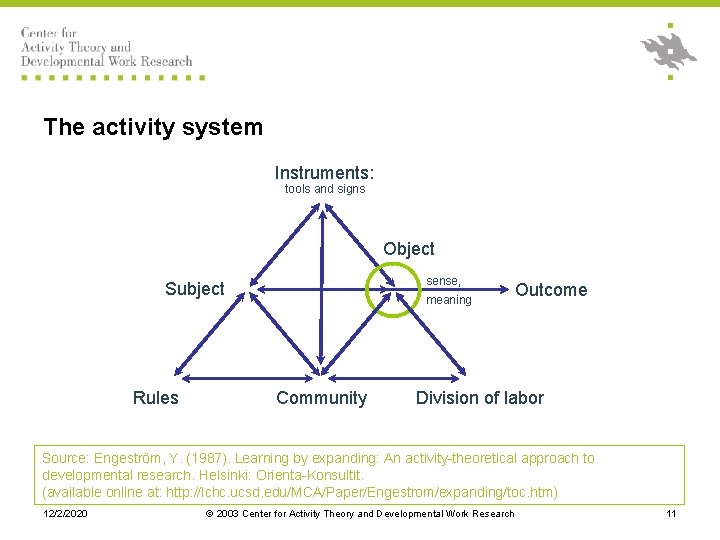 Center for
Activity Theory and
Developmental Work Research

The activity system

Instruments:
tools and signs

Object

Subject

sense,
meaning

Outcome

Rules

Community

Division of labor

Source: Engeström, Y. (1987). Learning by expanding: An activity-theoretical approach to developmental research. Helsinki: Orienta-Konsultit.
(available online at: http://lchc.ucsd.edu/MCA/Paper/Engestrom/expanding/toc.htm)

12/2/2020

© 2003 Center for Activity Theory and Developmental Work Research

11